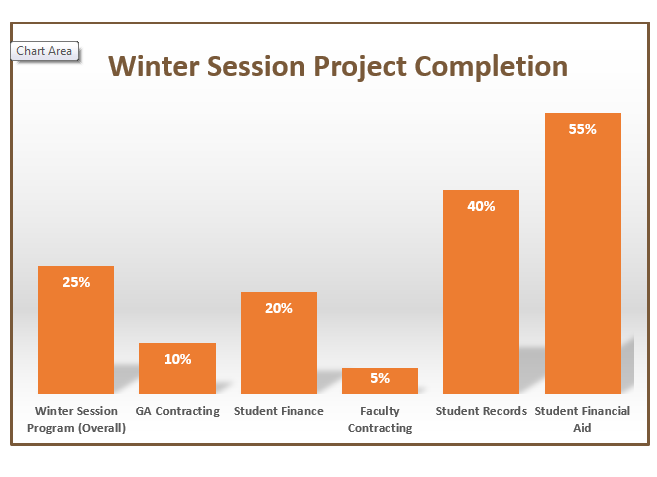 Chart Area

Winter Session Project Completion

25%
10%
20%
5%
40%
55%

Winter Session Program (Overall)
GA Contracting
Student Finance
Faculty Contracting
Student Records
Student Financial Aid